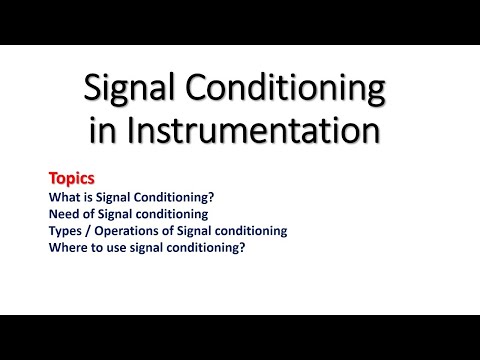 Signal Conditioning in Instrumentation

Topics
What is Signal Conditioning?
Need of Signal conditioning
Types / Operations of Signal conditioning
Where to use signal conditioning?